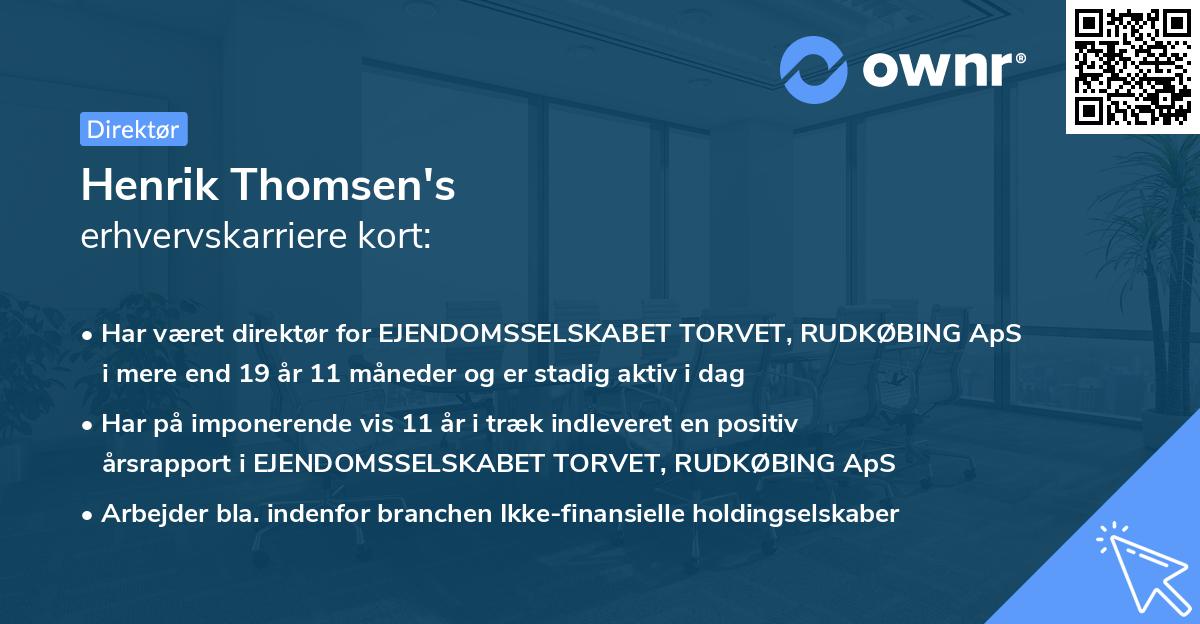 ownr®

Direktør

Henrik Thomsen's
erhvervskarriere kort:

• Har været direktør for EJENDOMSSELSKABET TORVET, RUDKØBING ApS i mere end 19 år 11 måneder og er stadig aktiv i dag

• Har på imponerende vis 11 år i træk indleveret en positiv årsrapport i EJENDOMSSELSKABET TORVET, RUDKØBING ApS

• Arbejder bla. indenfor branchen Ikke-finansielle holdingselskaber